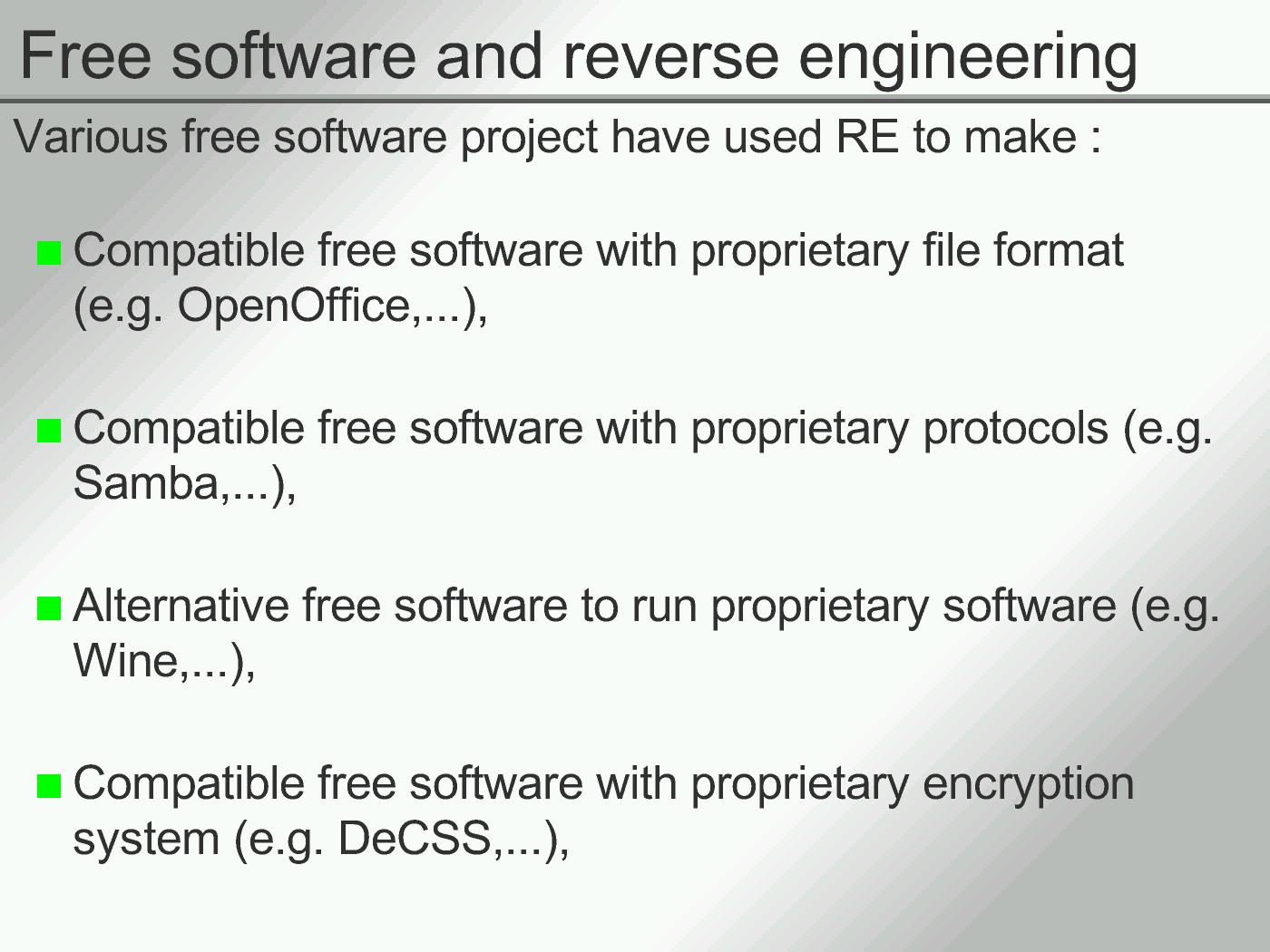 Free software and reverse engineering

Various free software project have used RE to make :

Compatible free software with proprietary file format (e.g. OpenOffice,...),

Compatible free software with proprietary protocols (e.g. Samba,...),

Alternative free software to run proprietary software (e.g. Wine,...),

Compatible free software with proprietary encryption system (e.g. DeCSS,...),